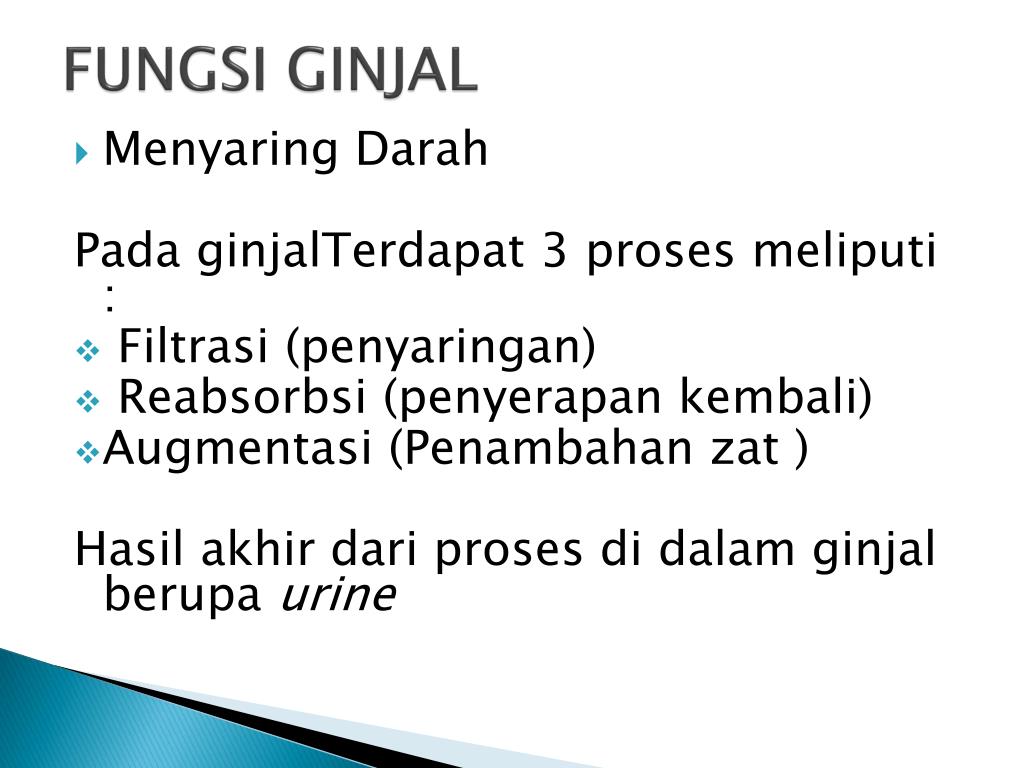 FUNGSI GINJAL

Menyaring Darah

Pada ginjalTerdapat 3 proses meliputi :

Filtrasi (penyaringan)
Reabsorbsi (penyerapan kembali)
Augmentasi (Penambahan zat )

Hasil akhir dari proses di dalam ginjal berupa urine